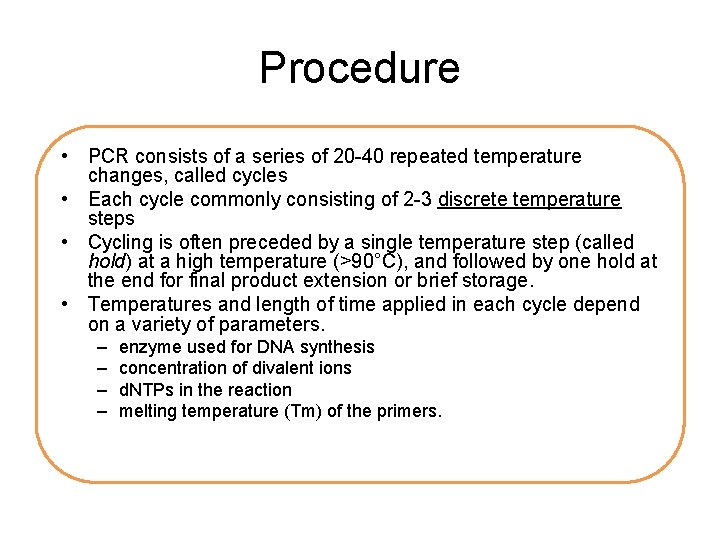 Procedure

• PCR consists of a series of 20-40 repeated temperature changes, called cycles
• Each cycle commonly consisting of 2-3 discrete temperature steps
• Cycling is often preceded by a single temperature step (called hold) at a high temperature (>90°C), and followed by one hold at the end for final product extension or brief storage.
• Temperatures and length of time applied in each cycle depend on a variety of parameters.
– enzyme used for DNA synthesis
– concentration of divalent ions
– dNTPs in the reaction
– melting temperature (Tm) of the primers.